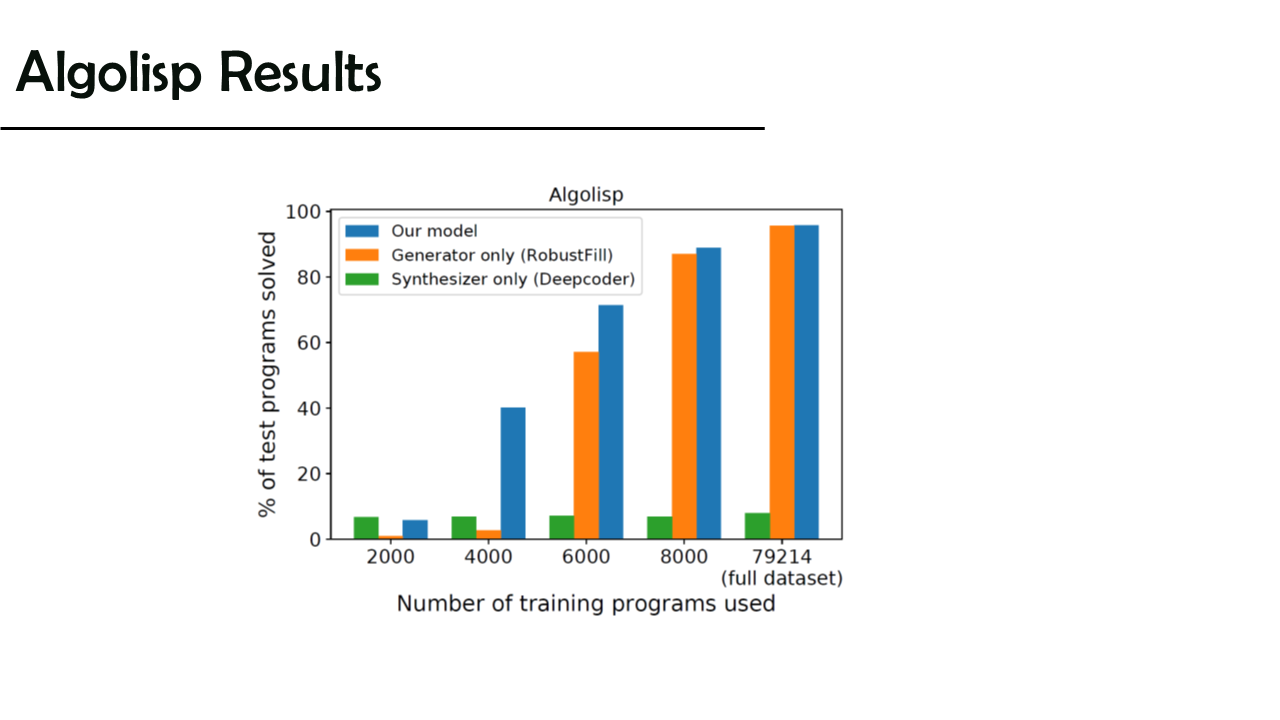 Algolisp Results

Algolisp

Our model
Generator only (RobustFill)
Synthesizer only (Deepcoder)

% of test programs solved

100
80
60
40
20
0

2000
4000
6000
8000
79214 (full dataset)

Number of training programs used